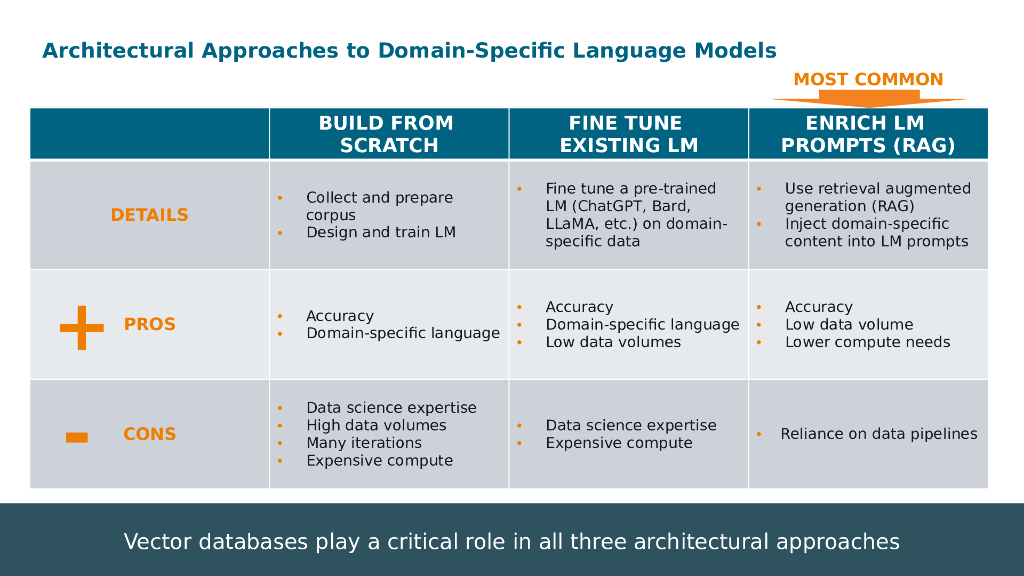 Architectural Approaches to Domain-Specific Language Models

MOST COMMON

| | BUILD FROM SCRATCH | FINE TUNE EXISTING LM | ENRICH LM PROMPTS (RAG) |
|---|---|---|---|
| DETAILS | • Collect and prepare corpus • Design and train LM | • Fine tune a pre-trained LM (ChatGPT, Bard, LLaMA, etc.) on domain-specific data | • Use retrieval augmented generation (RAG) • Inject domain-specific content into LM prompts |
| + PROS | • Accuracy • Domain-specific language | • Accuracy • Domain-specific language • Low data volumes | • Accuracy • Low data volume • Lower compute needs |
| - CONS | • Data science expertise • High data volumes • Many iterations • Expensive compute | • Data science expertise • Expensive compute | • Reliance on data pipelines |

Vector databases play a critical role in all three architectural approaches